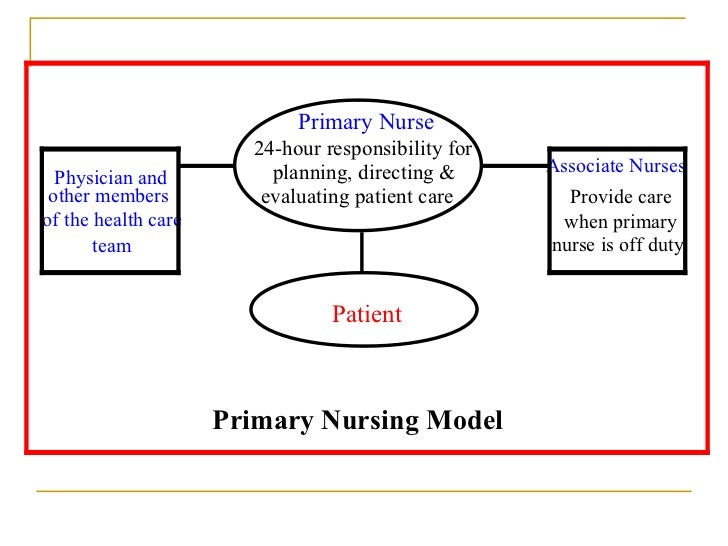 Physician and other members of the health care team

Primary Nurse
24-hour responsibility for planning, directing & evaluating patient care

Associate Nurses
Provide care when primary nurse is off duty

Patient

Primary Nursing Model